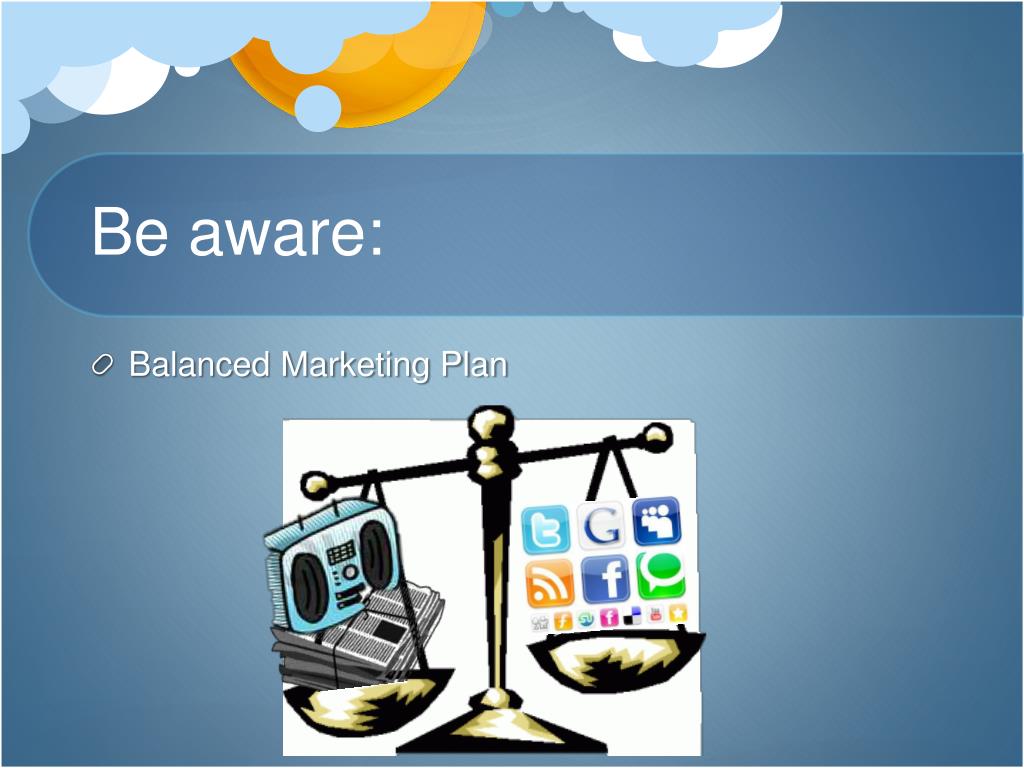 Be aware:

Balanced Marketing Plan